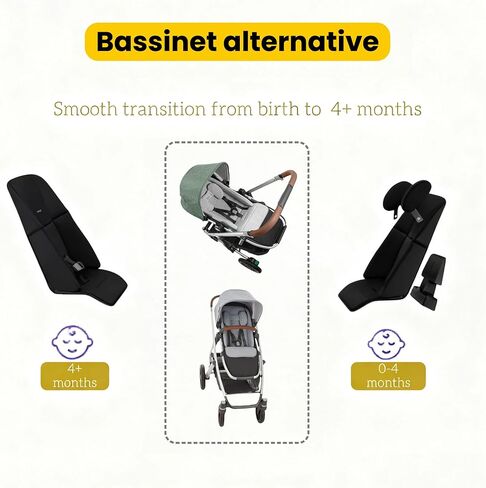 Bassinet alternative

Smooth transition from birth to 4+ months

4+ months

0-4 months